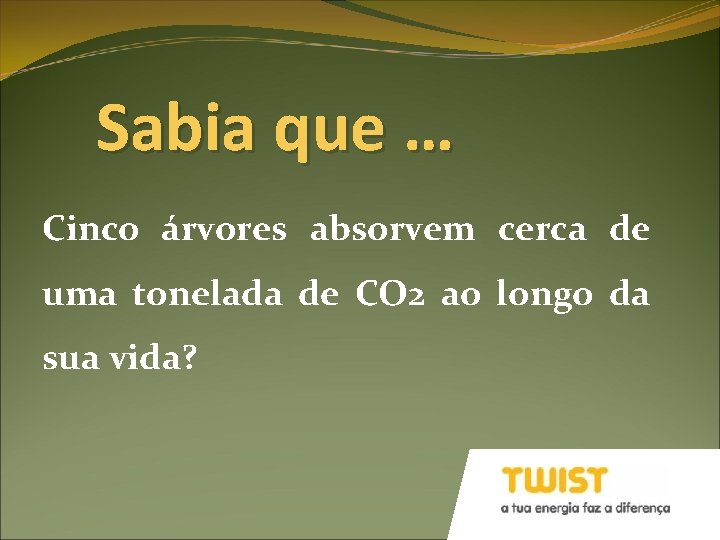 Sabia que …

Cinco árvores absorvem cerca de uma tonelada de CO2 ao longo da sua vida?

TWIST
a tua energia faz a diferença